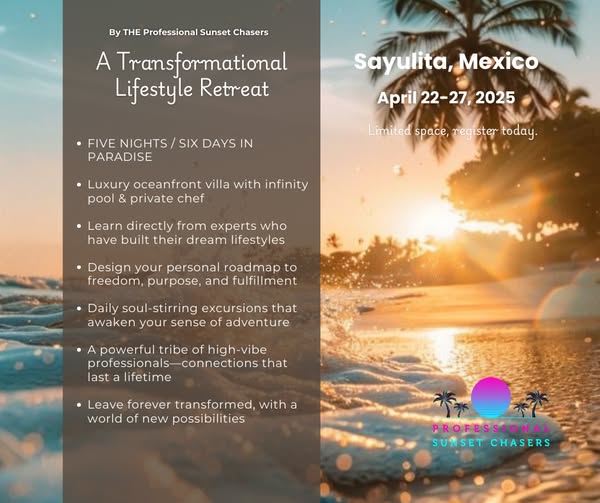 By THE Professional Sunset Chasers

A Transformational Lifestyle Retreat

- FIVE NIGHTS / SIX DAYS IN PARADISE
- Luxury oceanfront villa with infinity pool & private chef
- Learn directly from experts who have built their dream lifestyles
- Design your personal roadmap to freedom, purpose, and fulfillment
- Daily soul-stirring excursions that awaken your sense of adventure
- A powerful tribe of high-vibe professionals—connections that last a lifetime
- Leave forever transformed, with a world of new possibilities

Sayulita, Mexico

April 22-27, 2025

Limited space, register today.

PROFESSIONAL
SUNSET CHASERS